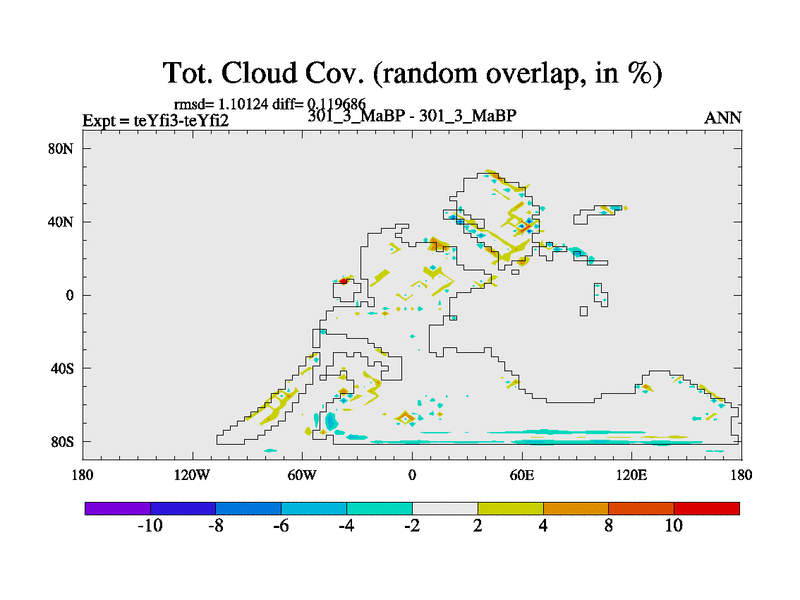 Tot. Cloud Cov. (random overlap, in %)

rmsd= 1.10124 diff= 0.119686
Expt = teYfi3-teYfi2
301_3_MaBP - 301_3_MaBP
ANN

80N
40N
0
40S
80S

180
120W
60W
0
60E
120E
180

-10
-8
-6
-4
-2
2
4
8
10